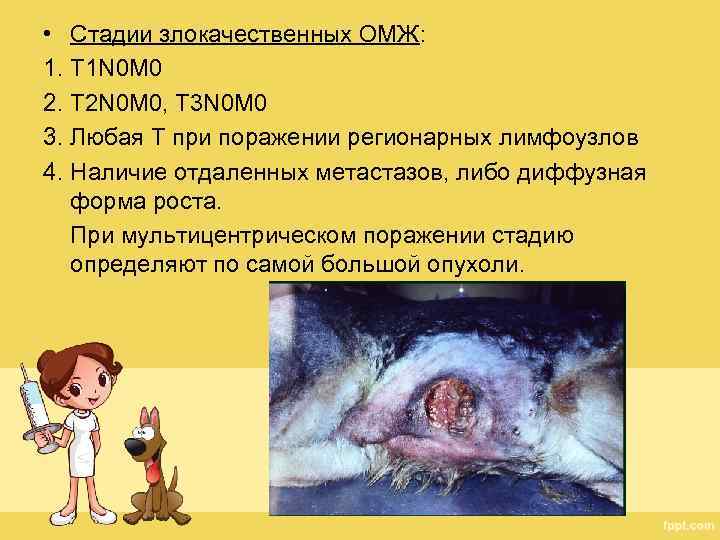 • Стадии злокачественных ОМЖ:
1. T1N0M0
2. T2N0M0, T3N0M0
3. Любая Т при поражении регионарных лимфоузлов
4. Наличие отдаленных метастазов, либо диффузная форма роста.

При мультицентрическом поражении стадию определяют по самой большой опухоли.

fppt.com